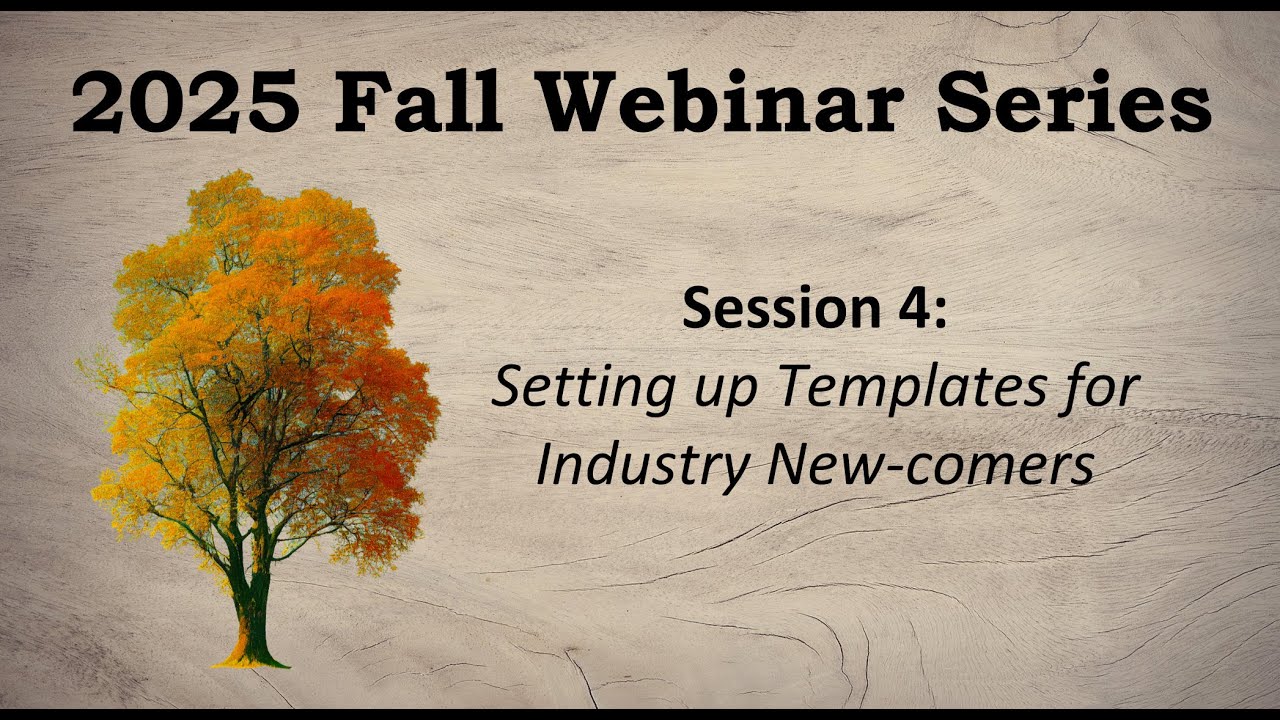 2025 Fall Webinar Series

Session 4:
Setting up Templates for Industry New-comers